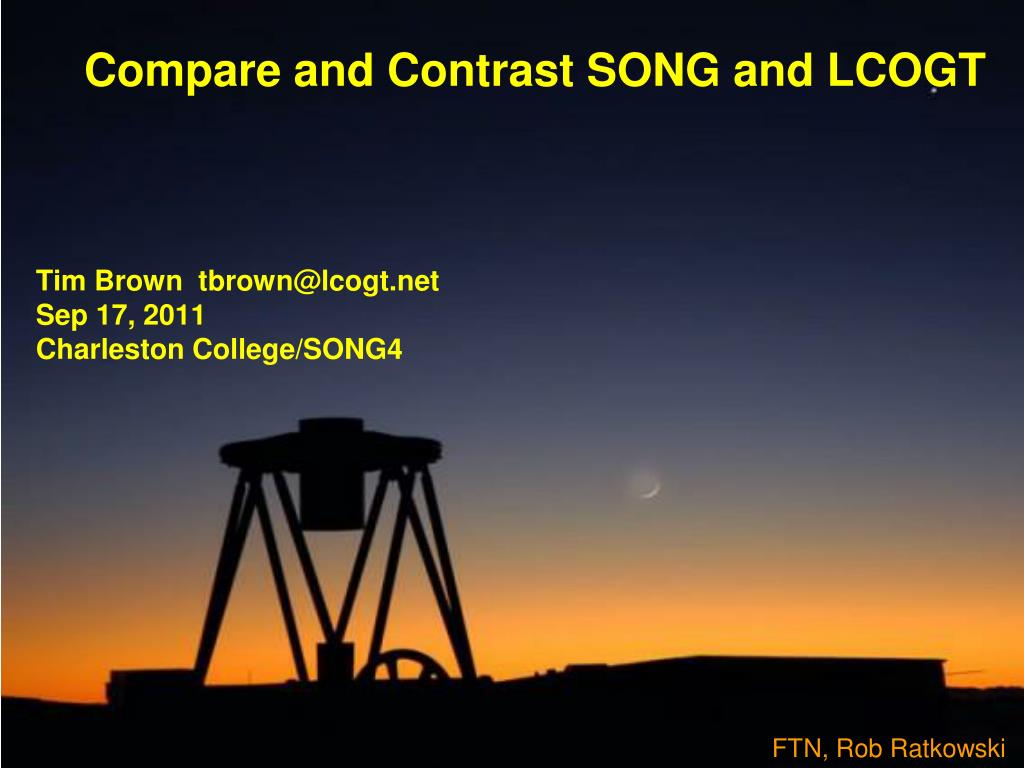 Compare and Contrast SONG and LCOGT

Tim Brown tbrown@lcogt.net
Sep 17, 2011
Charleston College/SONG4

FTN, Rob Ratkowski